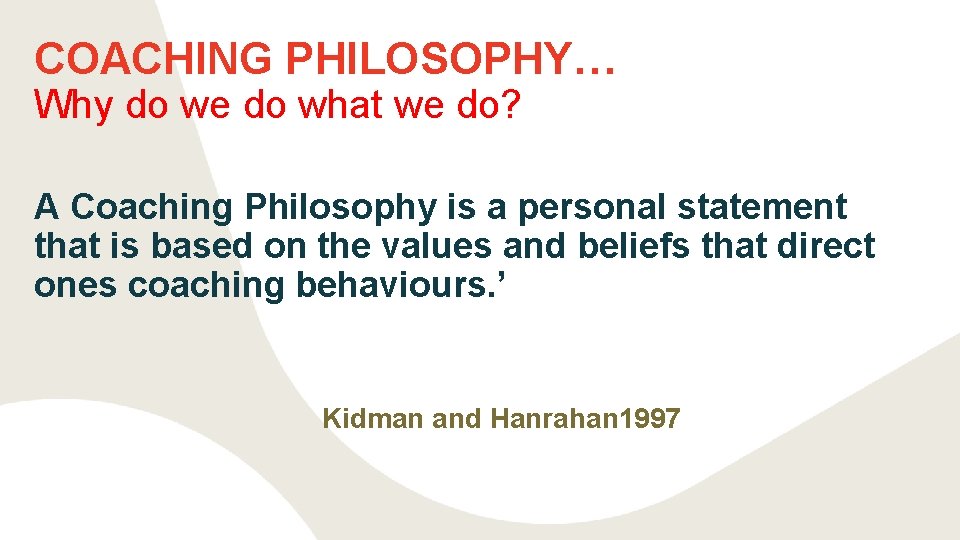 COACHING PHILOSOPHY…
Why do we do what we do?

A Coaching Philosophy is a personal statement that is based on the values and beliefs that direct ones coaching behaviours.’

Kidman and Hanrahan1997